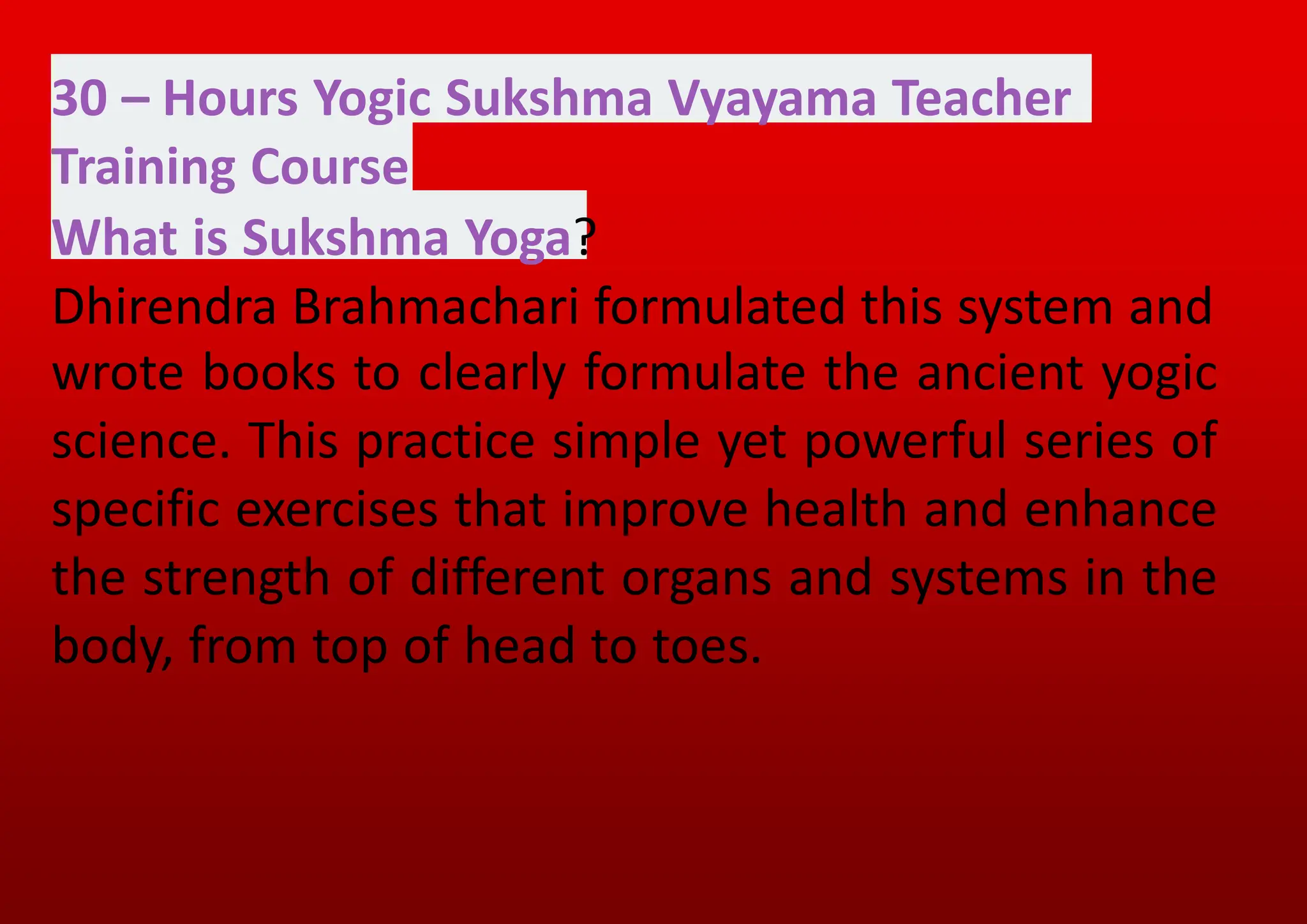 30 – Hours Yogic Sukshma Vyayama Teacher Training Course

What is Sukshma Yoga?

Dhirendra Brahmachari formulated this system and wrote books to clearly formulate the ancient yogic science. This practice simple yet powerful series of specific exercises that improve health and enhance the strength of different organs and systems in the body, from top of head to toes.